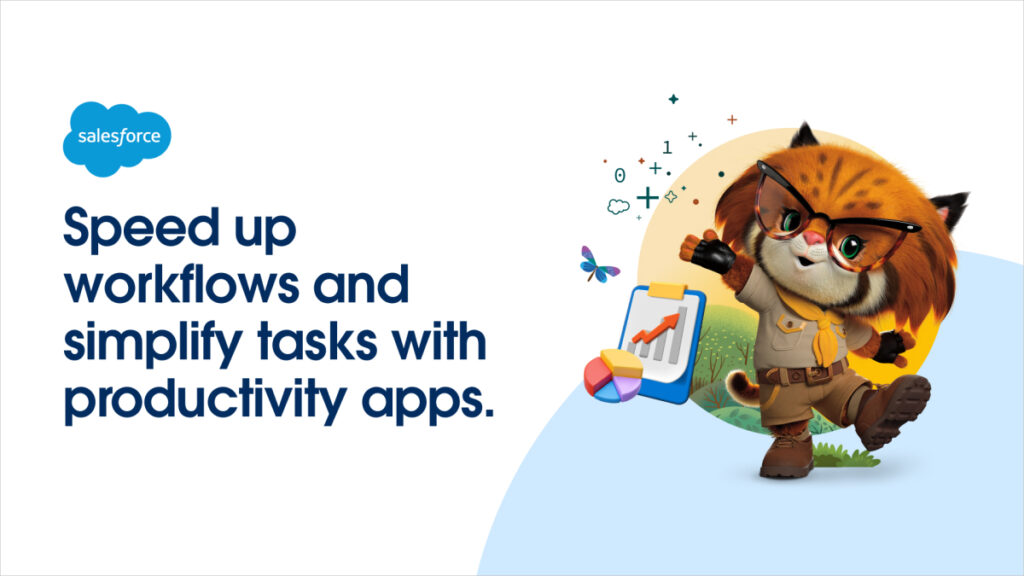 salesforce

Speed up workflows and simplify tasks with productivity apps.

0 1